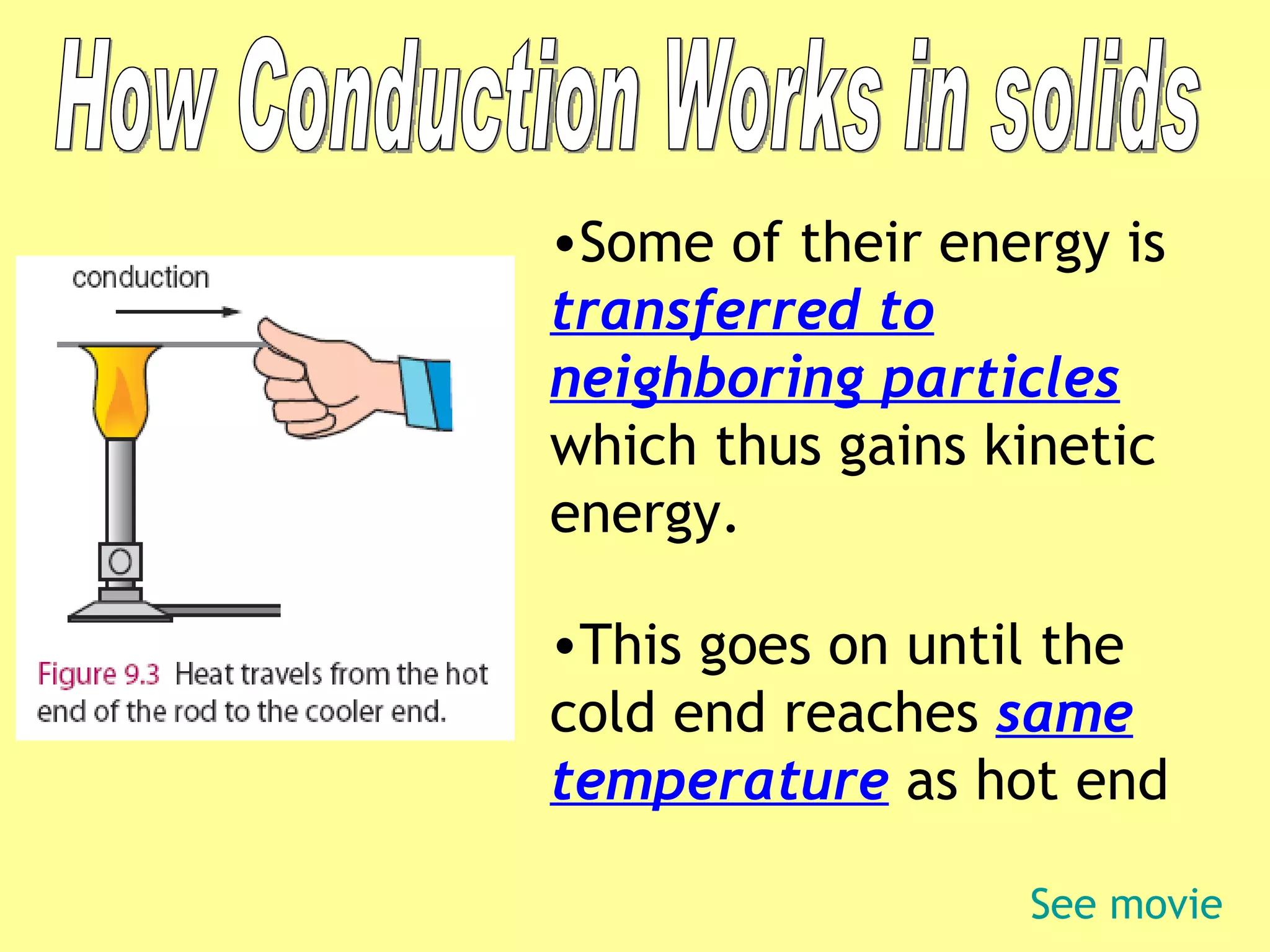 How Conduction Works in solids

conduction

Figure 9.3 Heat travels from the hot end of the rod to the cooler end.

•Some of their energy is transferred to neighboring particles which thus gains kinetic energy.

•This goes on until the cold end reaches same temperature as hot end

See movie